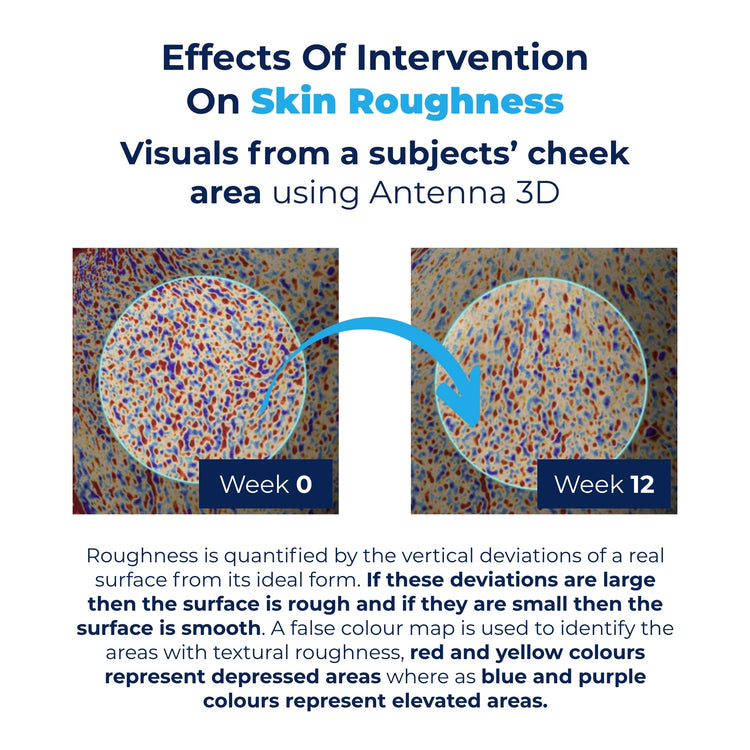 Effects Of Intervention On Skin Roughness

Visuals from a subjects' cheek area using Antenna 3D

Week 0

Week 12

Roughness is quantified by the vertical deviations of a real surface from its ideal form. If these deviations are large then the surface is rough and if they are small then the surface is smooth. A false colour map is used to identify the areas with textural roughness, red and yellow colours represent depressed areas where as blue and purple colours represent elevated areas.